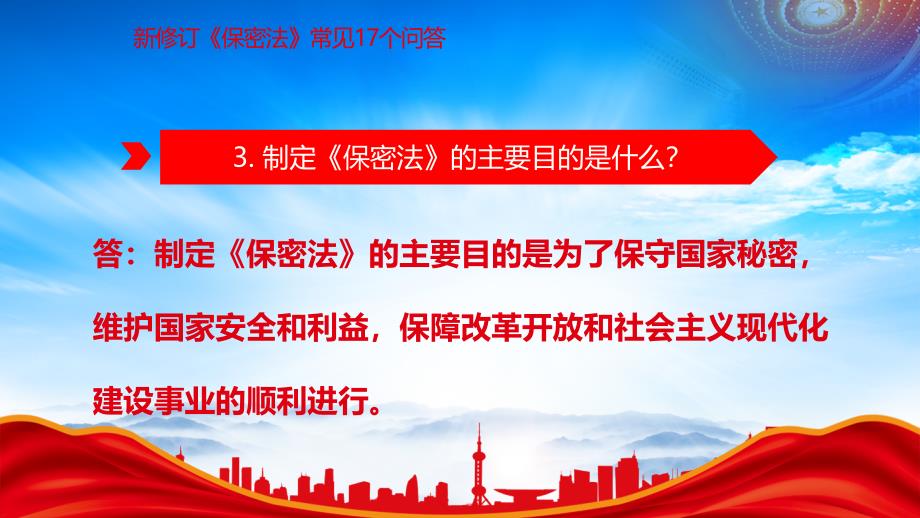 新修订《保密法》常见17个问答

3. 制定《保密法》的主要目的是什么?

答：制定《保密法》的主要目的是为了保守国家秘密，维护国家安全和利益，保障改革开放和社会主义现代化建设事业的顺利进行。